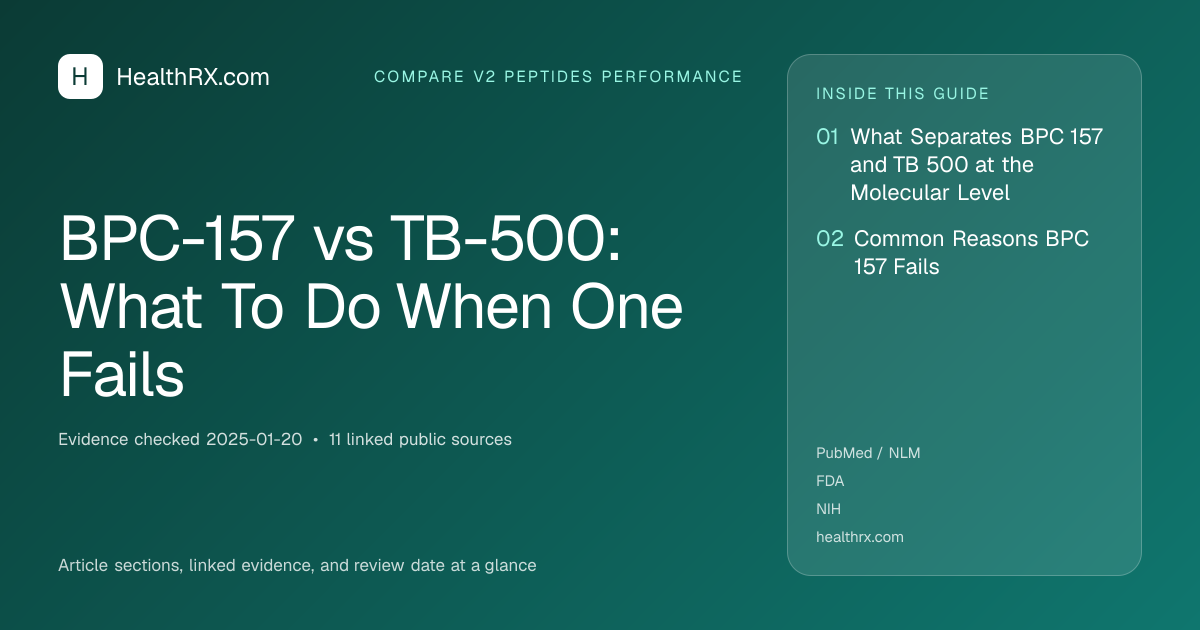 H HealthRX.com

COMPARE V2 PEPTIDES PERFORMANCE

BPC-157 vs TB-500: What To Do When One Fails

Evidence checked 2025-01-20 • 11 linked public sources

Article sections, linked evidence, and review date at a glance

INSIDE THIS GUIDE

01 What Separates BPC 157 and TB 500 at the Molecular Level

02 Common Reasons BPC 157 Fails

PubMed / NLM
FDA
NIH
healthrx.com